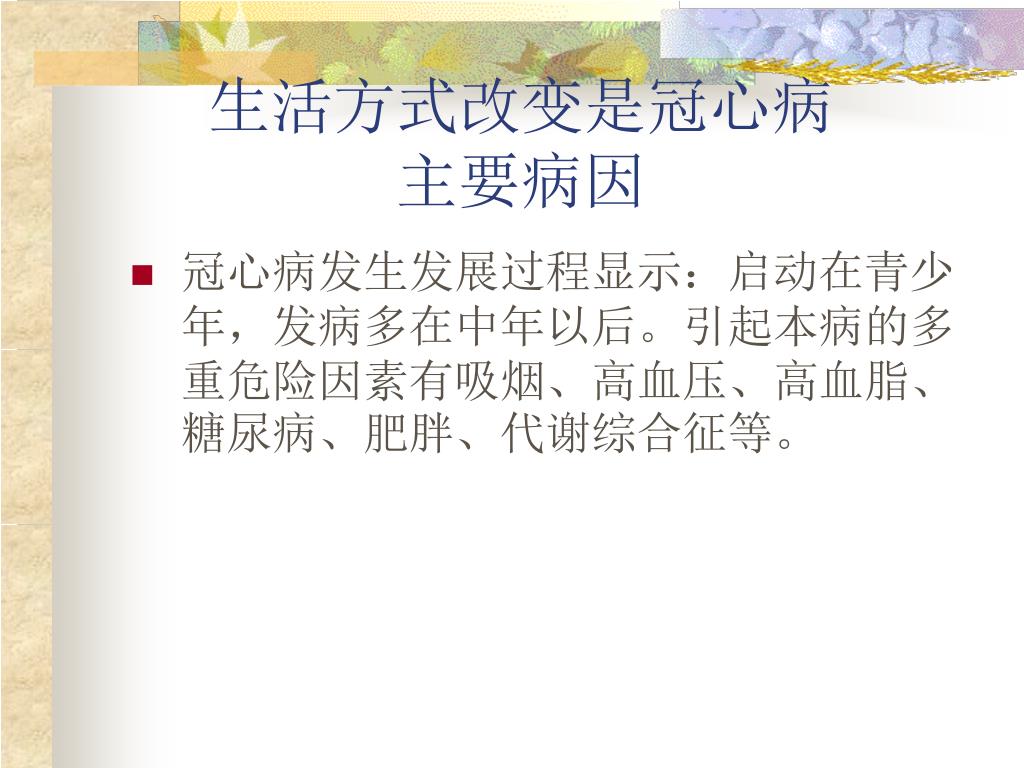 生活方式改变是冠心病
主要病因

冠心病发生发展过程显示：启动在青少年，发病多在中年以后。引起本病的多重危险因素有吸烟、高血压、高血脂、糖尿病、肥胖、代谢综合征等。